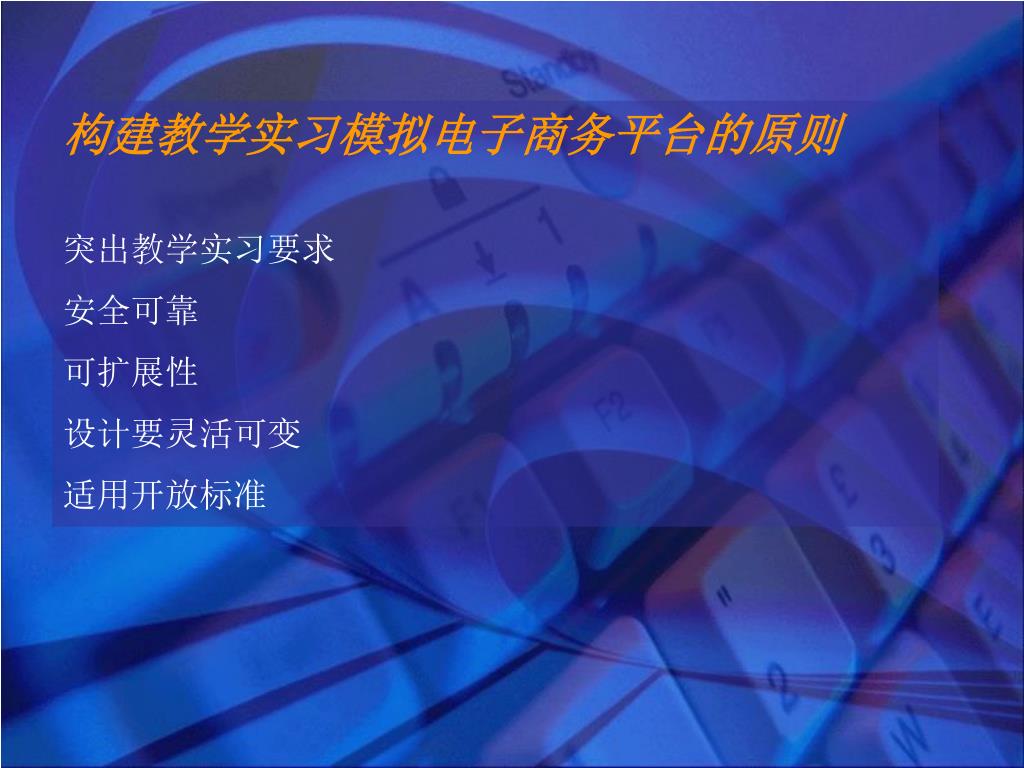 构建教学实习模拟电子商务平台的原则

突出教学实习要求

安全可靠

可扩展性

设计要灵活可变

适用开放标准